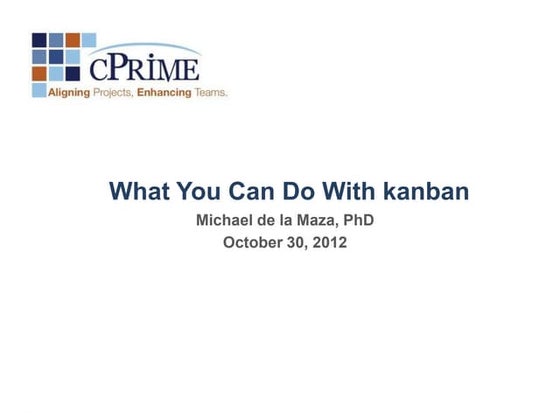 cPRIME
Aligning Projects, Enhancing Teams.

What You Can Do With kanban
Michael de la Maza, PhD
October 30, 2012